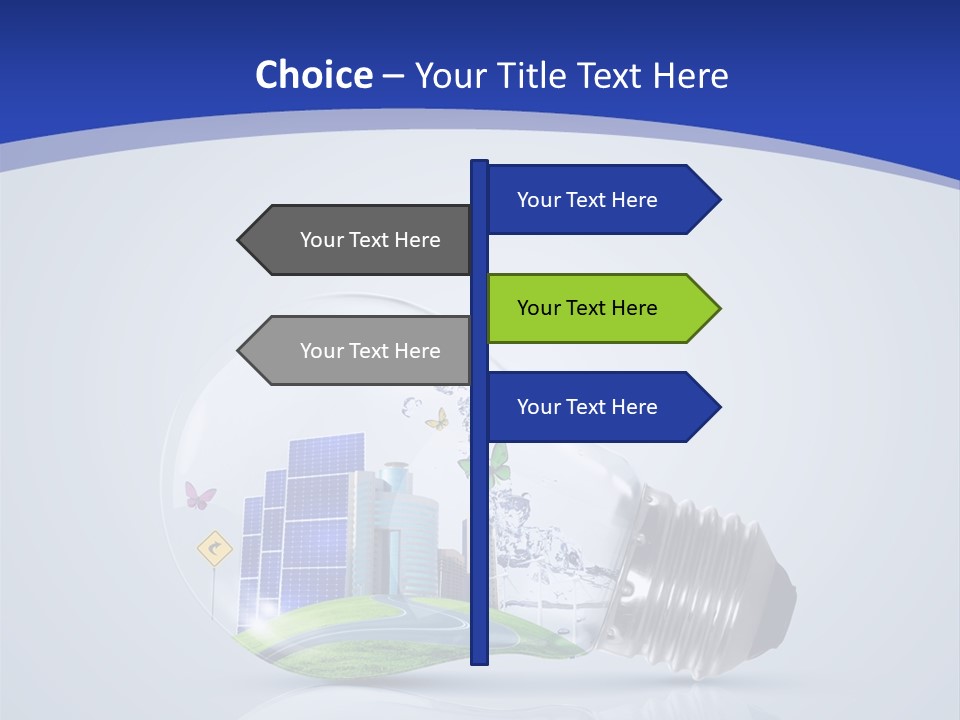 Choice – Your Title Text Here

Your Text Here

Your Text Here

Your Text Here

Your Text Here

Your Text Here